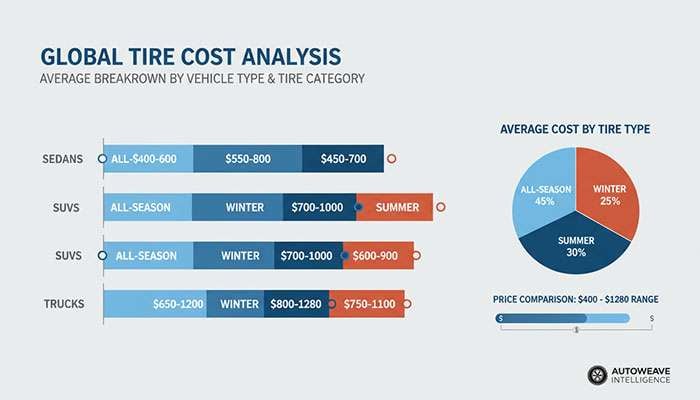 GLOBAL TIRE COST ANALYSIS
AVERAGE BREAKROWN BY VEHICLE TYPE & TIRE CATEGORY

SEDANS ALL-$400-600 $550-800 $450-700
SUVS ALL-SEASON WINTER $700-1000 SUMMER
SUVS ALL-SEASON WINTER $700-1000 $600-900
TRUCKS $650-1200 WINTER $800-1280 $750-1100

AVERAGE COST BY TIRE TYPE
ALL-SEASON 45%
WINTER 25%
SUMMER 30%

PRICE COMPARISON: $400 - $1280 RANGE
$ $
$

AUTOWEAVE INTELLIGENCE